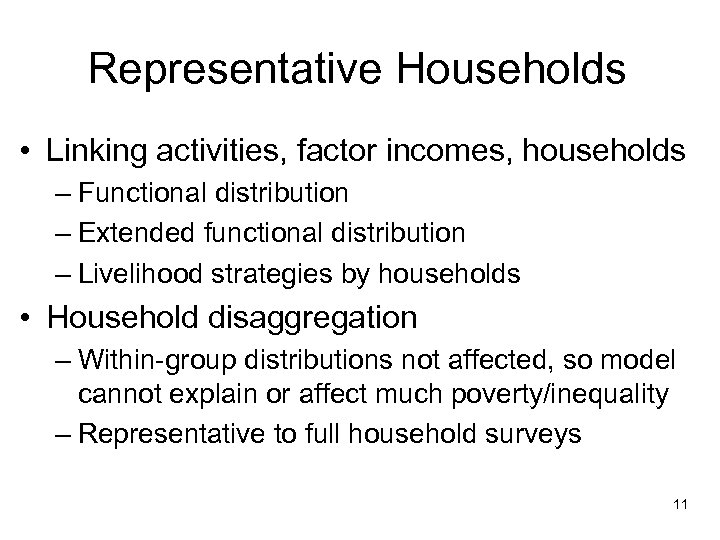 Representative Households

• Linking activities, factor incomes, households
– Functional distribution
– Extended functional distribution
– Livelihood strategies by households

• Household disaggregation
– Within-group distributions not affected, so model cannot explain or affect much poverty/inequality
– Representative to full household surveys

11